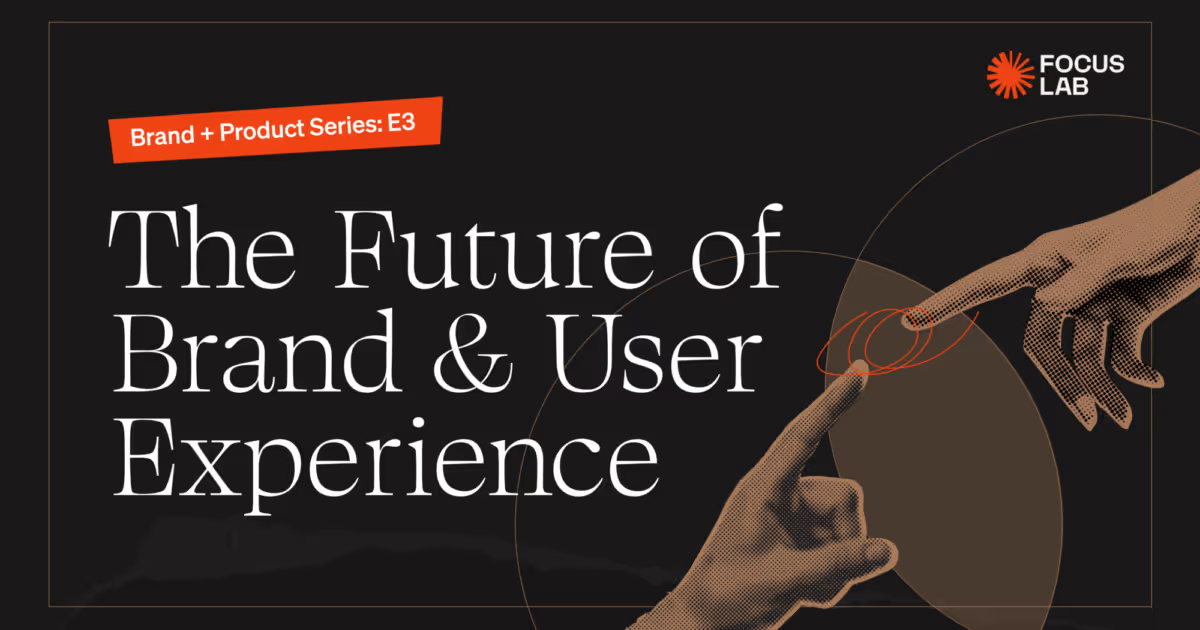 FOCUS LAB

Brand + Product Series: E3

The Future of Brand & User Experience